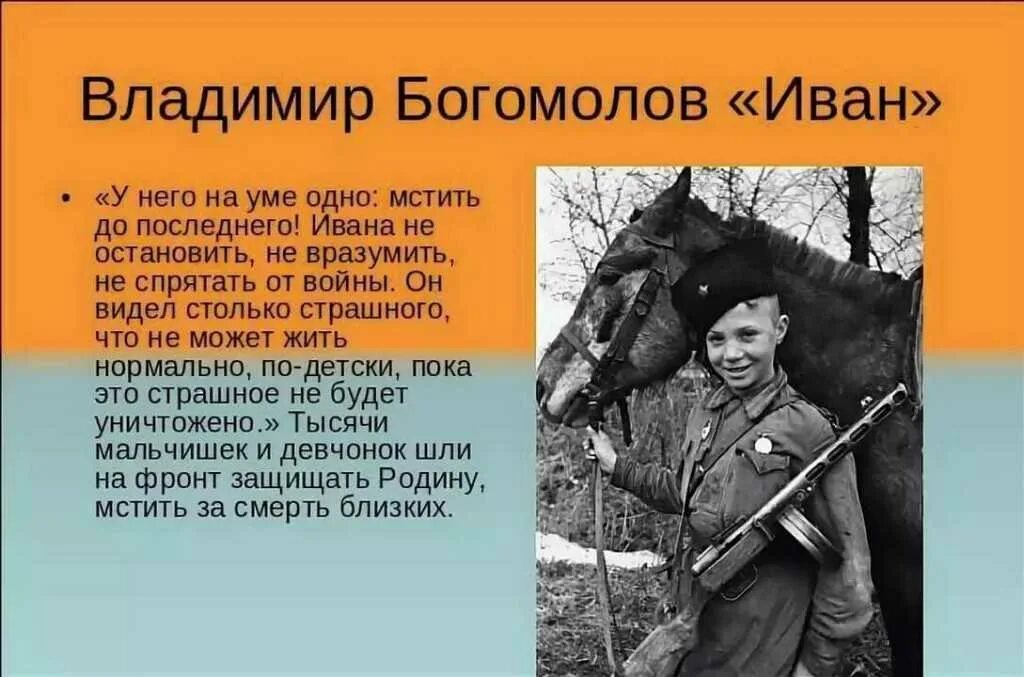 Владимир Богомолов «Иван»

• «У него на уме одно: мстить до последнего! Ивана не остановить, не вразумить, не спрятать от войны. Он видел столько страшного, что не может жить нормально, по-детски, пока это страшное не будет уничтожено.» Тысячи мальчишек и девчонок шли на фронт защищать Родину, мстить за смерть близких.